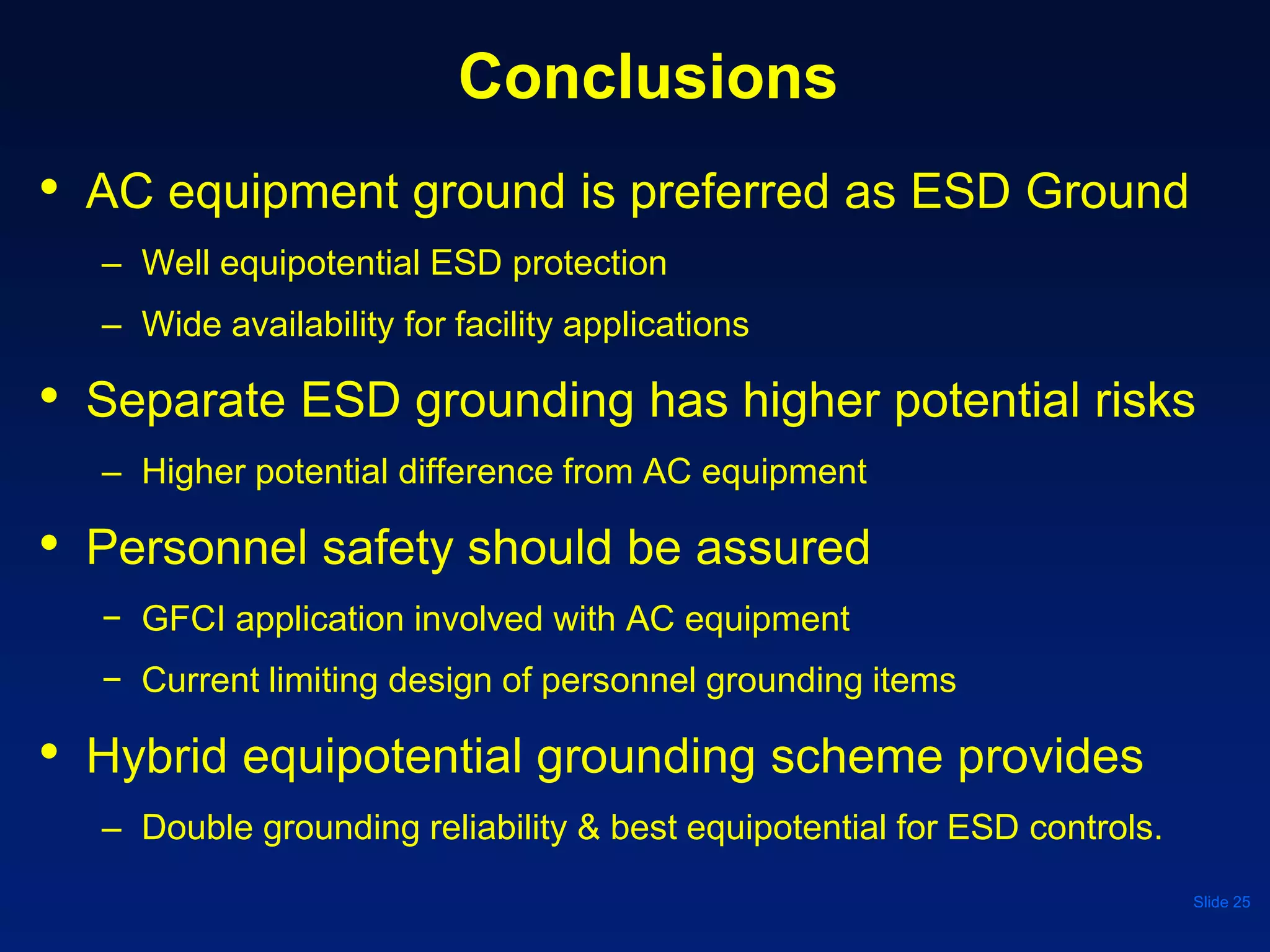 Conclusions

• AC equipment ground is preferred as ESD Ground
– Well equipotential ESD protection
– Wide availability for facility applications

• Separate ESD grounding has higher potential risks
– Higher potential difference from AC equipment

• Personnel safety should be assured
− GFCI application involved with AC equipment
− Current limiting design of personnel grounding items

• Hybrid equipotential grounding scheme provides
– Double grounding reliability & best equipotential for ESD controls.

Slide 25